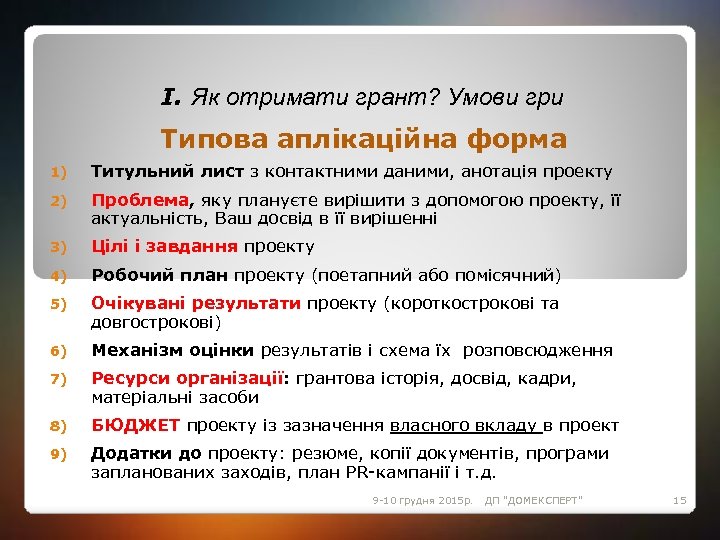 I. Як отримати грант? Умови гри

Типова аплікаційна форма

1) Титульний лист з контактними даними, анотація проекту
2) Проблема, яку плануєте вирішити з допомогою проекту, її актуальність, Ваш досвід в її вирішенні
3) Цілі і завдання проекту
4) Робочий план проекту (поетапний або помісячний)
5) Очікувані результати проекту (короткострокові та довгострокові)
6) Механізм оцінки результатів і схема їх розповсюдження
7) Ресурси організації: грантова історія, досвід, кадри, матеріальні засоби
8) БЮДЖЕТ проекту із зазначення власного вкладу в проект
9) Додатки до проекту: резюме, копії документів, програми запланованих заходів, план PR-кампанії і т.д.

9-10 грудня 2015р. ДП "ДОМЕКСПЕРТ" 15